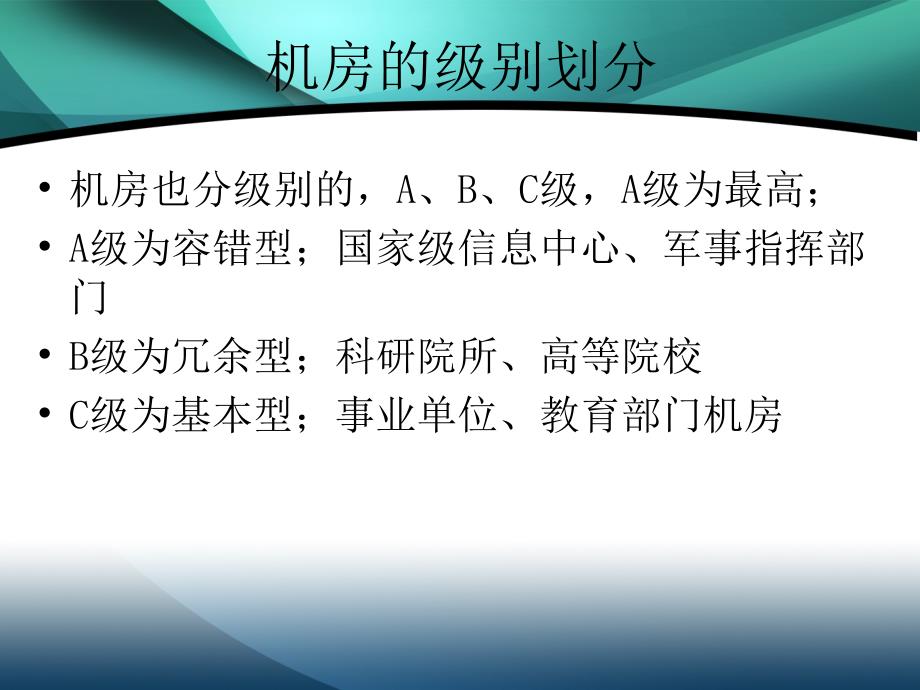 机房的级别划分

• 机房也分级别的，A、B、C级，A级为最高；
• A级为容错型；国家级信息中心、军事指挥部门
• B级为冗余型；科研院所、高等院校
• C级为基本型；事业单位、教育部门机房